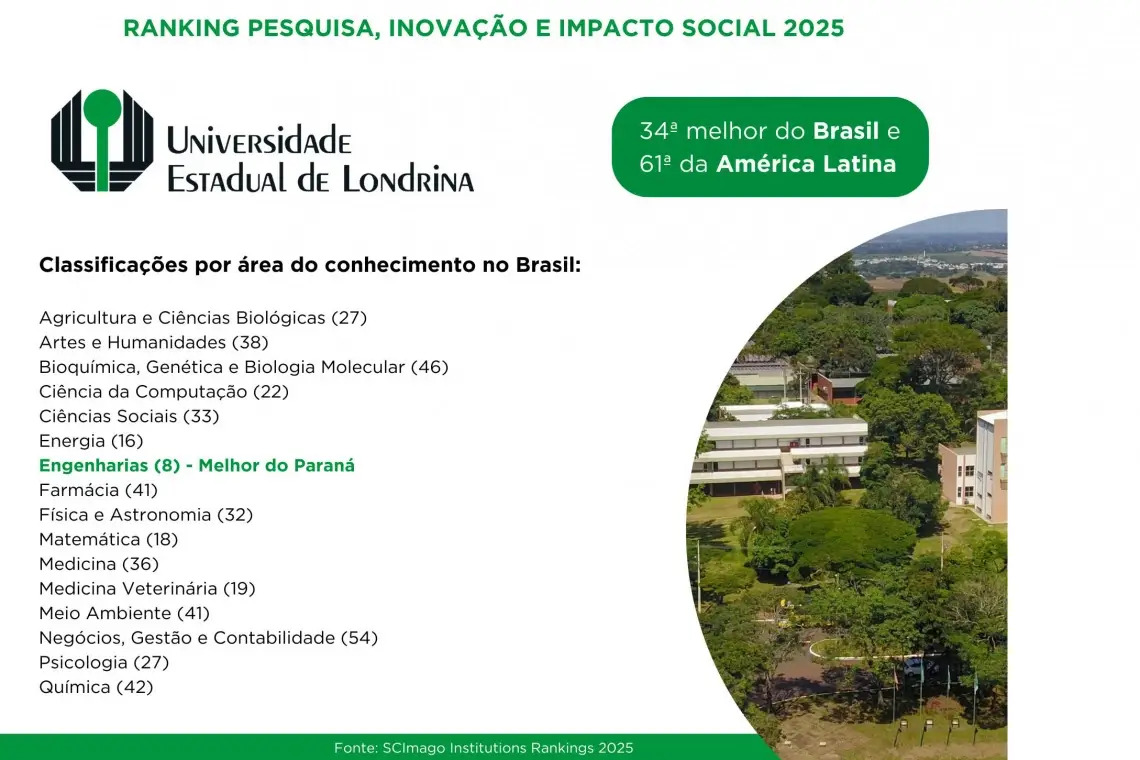 RANKING PESQUISA, INOVAÇÃO E IMPACTO SOCIAL 2025

Universidade Estadual de Londrina

34ª melhor do Brasil e 61ª da América Latina

Classificações por área do conhecimento no Brasil:

Agricultura e Ciências Biológicas (27)
Artes e Humanidades (38)
Bioquímica, Genética e Biologia Molecular (46)
Ciência da Computação (22)
Ciências Sociais (33)
Energia (16)
Engenharias (8) - Melhor do Paraná
Farmácia (41)
Física e Astronomia (32)
Matemática (18)
Medicina (36)
Medicina Veterinária (19)
Meio Ambiente (41)
Negócios, Gestão e Contabilidade (54)
Psicologia (27)
Química (42)

Fonte: SCImago Institutions Rankings 2025